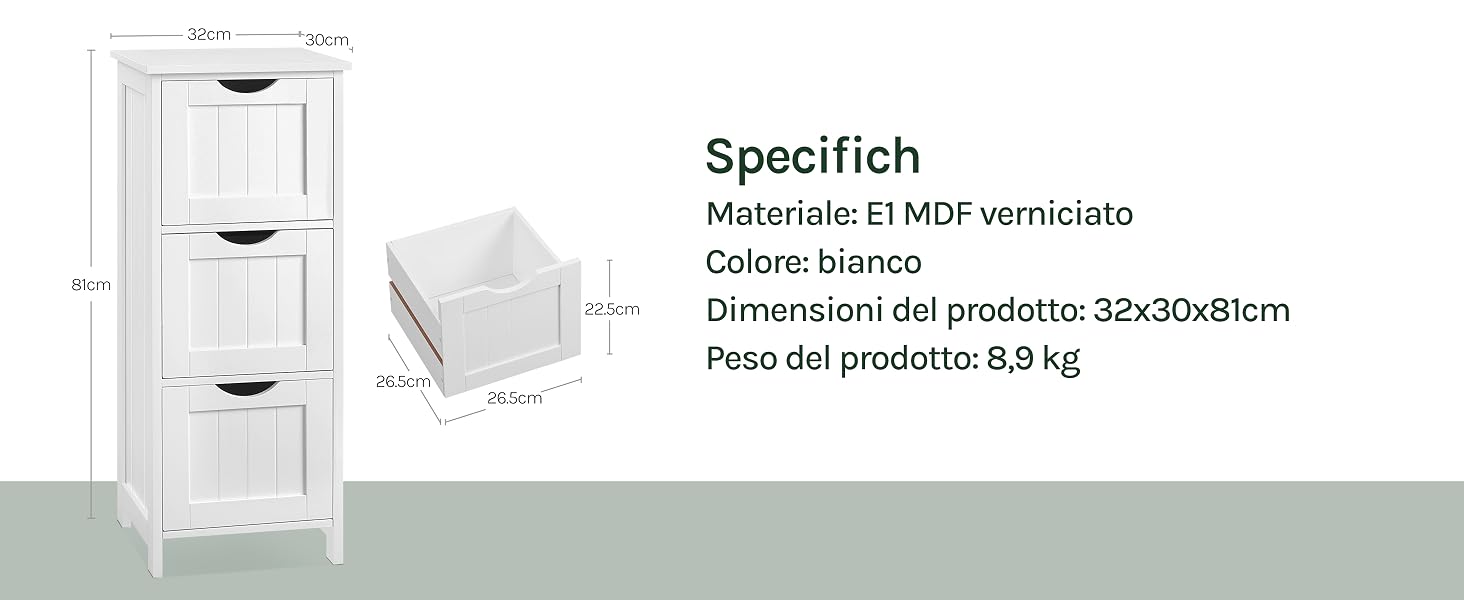 32cm
30cm
81cm
22.5cm
26.5cm
26.5cm

Specifich
Materiale: E1 MDF verniciato
Colore: bianco
Dimensioni del prodotto: 32x30x81cm
Peso del prodotto: 8,9 kg